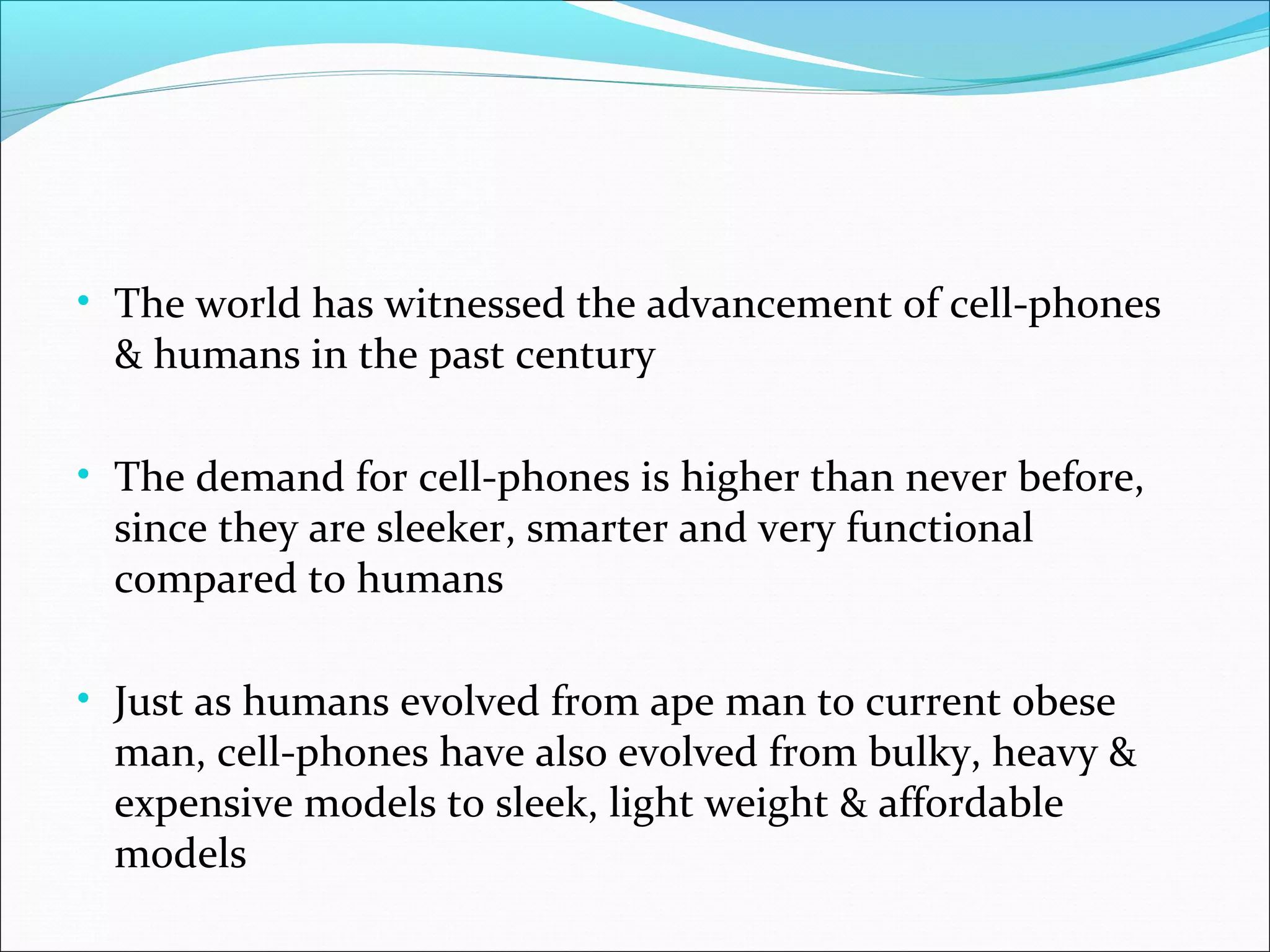 • The world has witnessed the advancement of cell-phones & humans in the past century

• The demand for cell-phones is higher than never before, since they are sleeker, smarter and very functional compared to humans

• Just as humans evolved from ape man to current obese man, cell-phones have also evolved from bulky, heavy & expensive models to sleek, light weight & affordable models